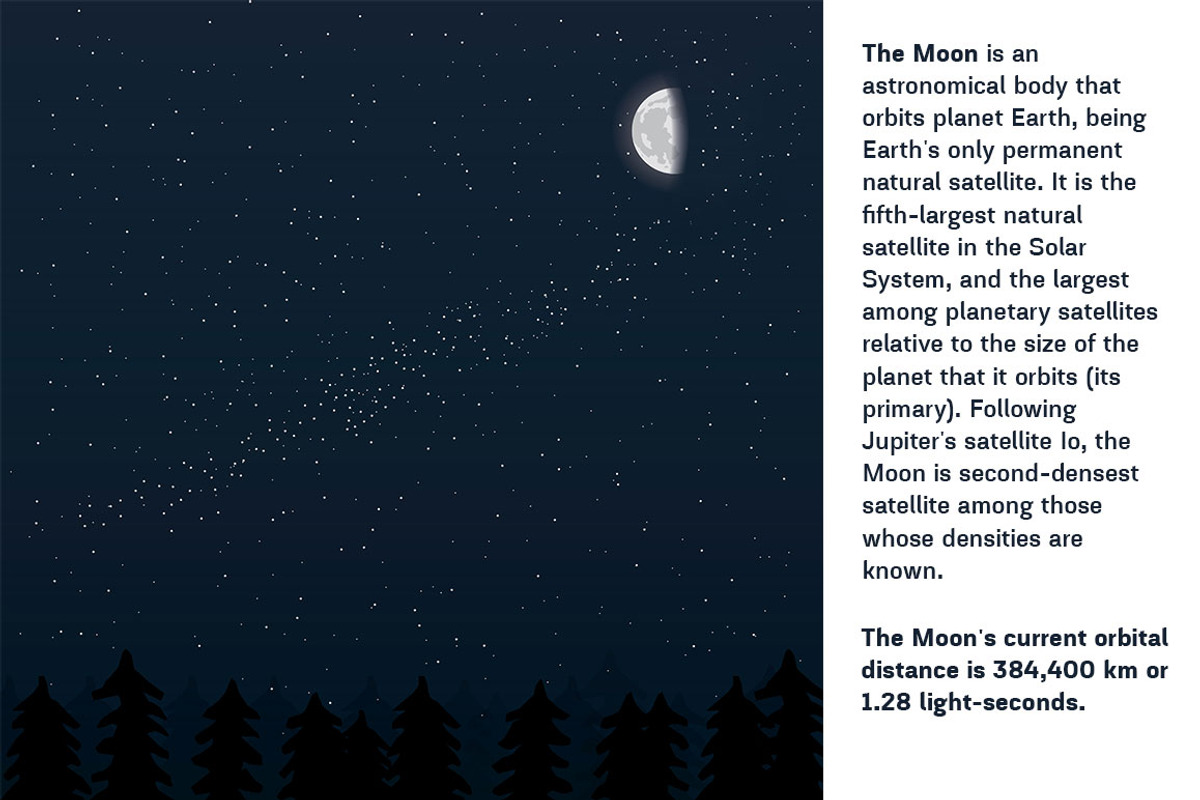 The Moon is an astronomical body that orbits planet Earth, being Earth's only permanent natural satellite. It is the fifth-largest natural satellite in the Solar System, and the largest among planetary satellites relative to the size of the planet that it orbits (its primary). Following Jupiter's satellite Io, the Moon is second-densest satellite among those whose densities are known.

The Moon's current orbital distance is 384,400 km or 1.28 light-seconds.